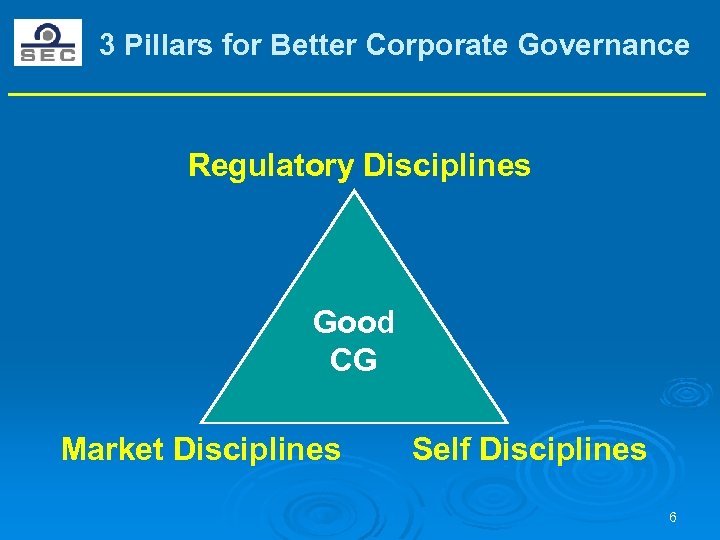 SEC

3 Pillars for Better Corporate Governance

Regulatory Disciplines

Good CG

Market Disciplines

Self Disciplines

6